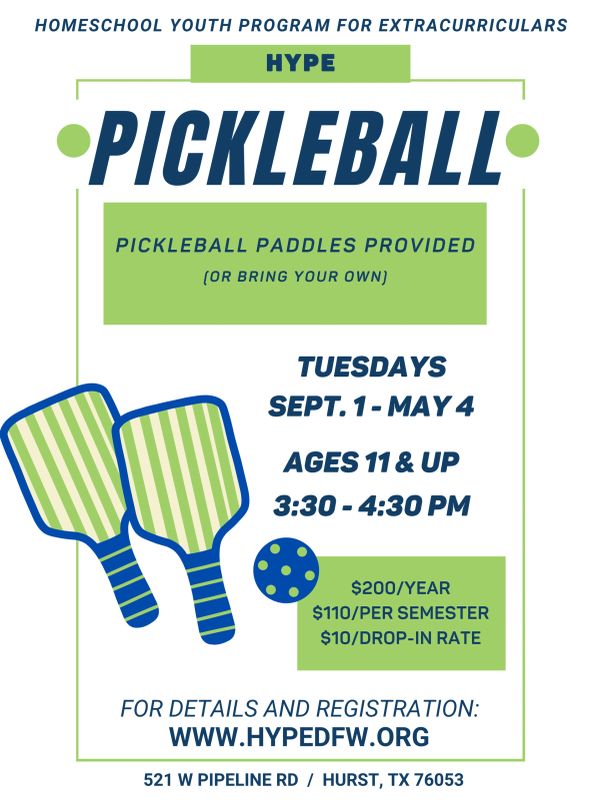 HOMESCHOOL YOUTH PROGRAM FOR EXTRACURRICULARS

HYPE

PICKLEBALL

PICKLEBALL PADDLES PROVIDED
(OR BRING YOUR OWN)

TUESDAYS
SEPT. 1 - MAY 4

AGES 11 & UP
3:30 - 4:30 PM

$200/YEAR
$110/PER SEMESTER
$10/DROP-IN RATE

FOR DETAILS AND REGISTRATION:
WWW.HYPEDFW.ORG

521 W PIPELINE RD / HURST, TX 76053